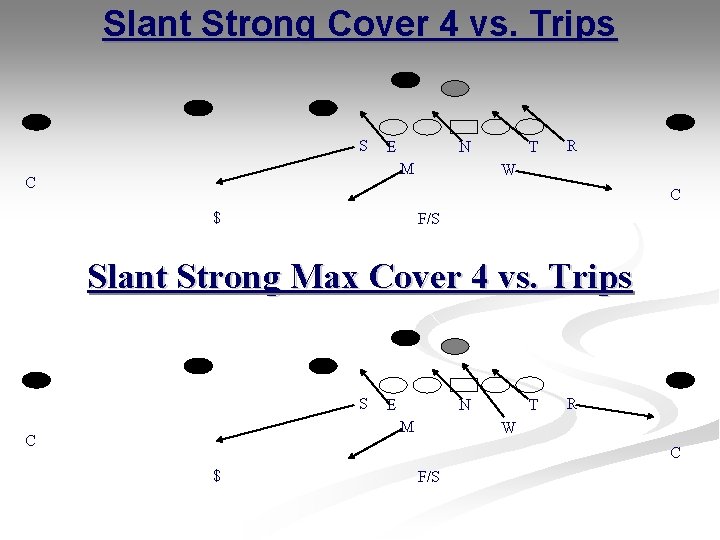 Slant Strong Cover 4 vs. Trips

S E N T R
M W
C C
$ F/S

Slant Strong Max Cover 4 vs. Trips

S E N T R
M W
C C
$ F/S